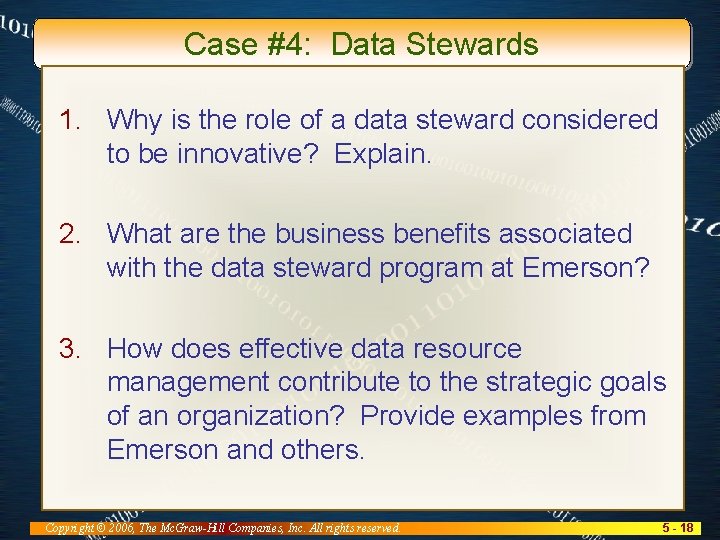 Case #4: Data Stewards

1. Why is the role of a data steward considered to be innovative? Explain.

2. What are the business benefits associated with the data steward program at Emerson?

3. How does effective data resource management contribute to the strategic goals of an organization? Provide examples from Emerson and others.

Copyright © 2006, The McGraw-Hill Companies, Inc. All rights reserved.

5 - 18